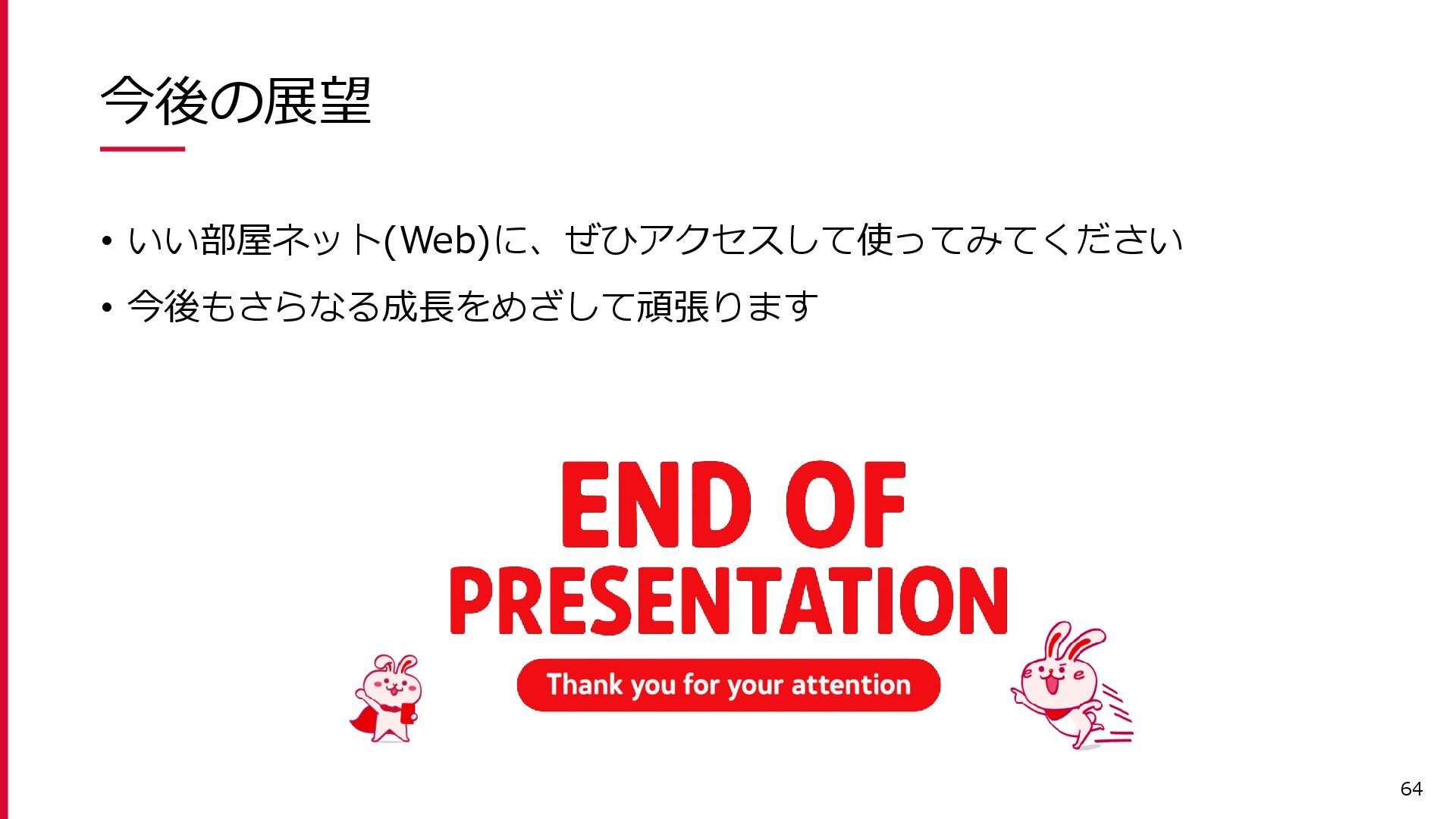 今後の展望

• いい部屋ネット(Web)に、ぜひアクセスして使ってみてください
• 今後もさらなる成長をめざして頑張ります

END OF PRESENTATION

Thank you for your attention

64